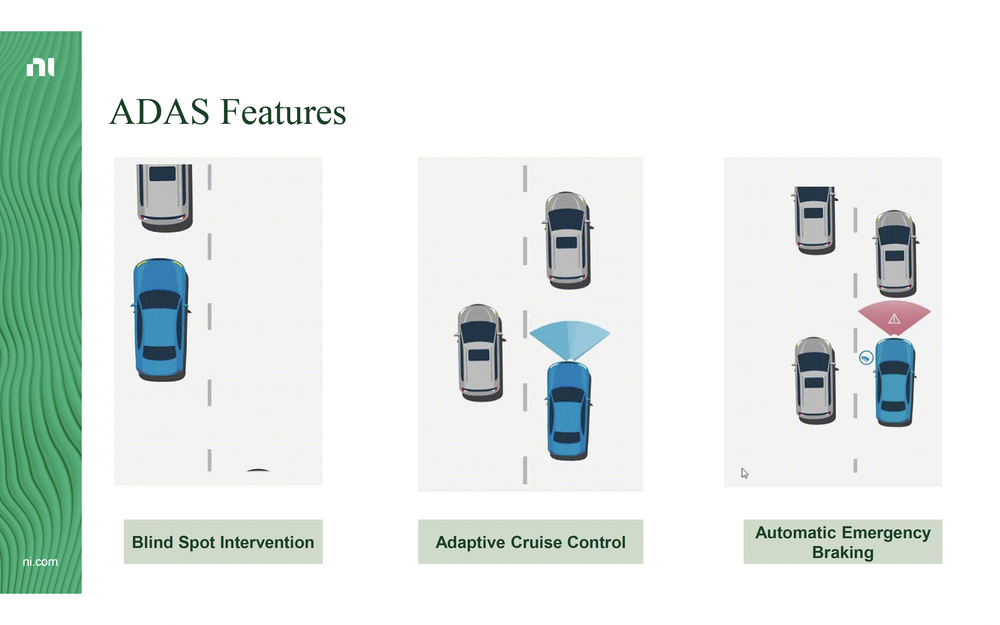 ni

ADAS Features

Blind Spot Intervention

Adaptive Cruise Control

Automatic Emergency Braking

ni.com